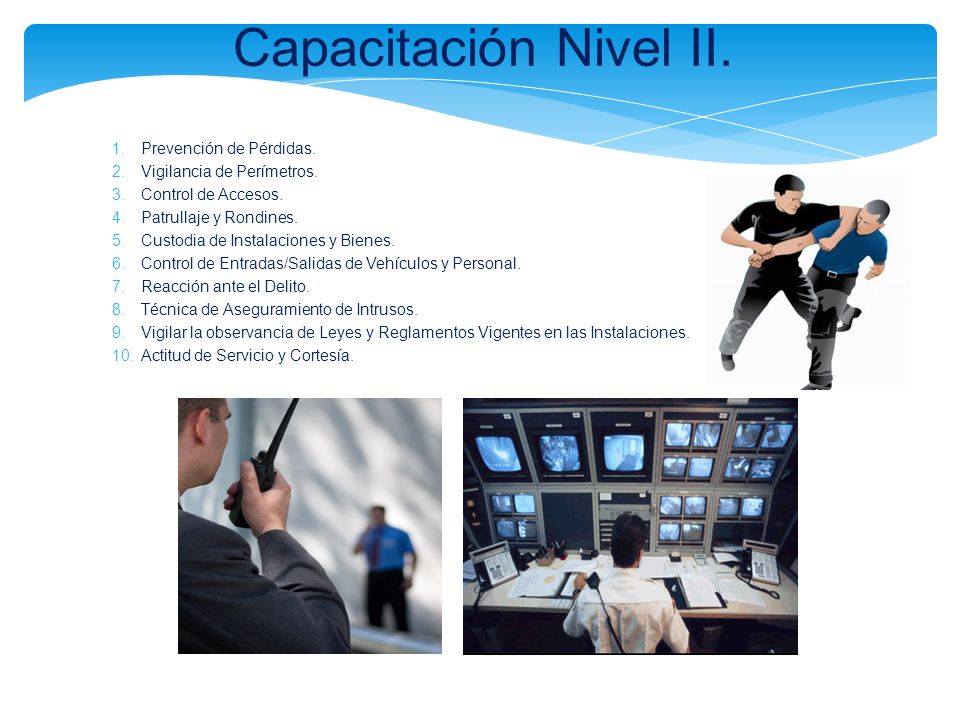 Capacitación Nivel II.

1. Prevención de Pérdidas.
2. Vigilancia de Perímetros.
3. Control de Accesos.
4. Patrullaje y Rondines.
5. Custodia de Instalaciones y Bienes.
6. Control de Entradas/Salidas de Vehículos y Personal.
7. Reacción ante el Delito.
8. Técnica de Aseguramiento de Intrusos.
9. Vigilar la observancia de Leyes y Reglamentos Vigentes en las Instalaciones.
10. Actitud de Servicio y Cortesía.